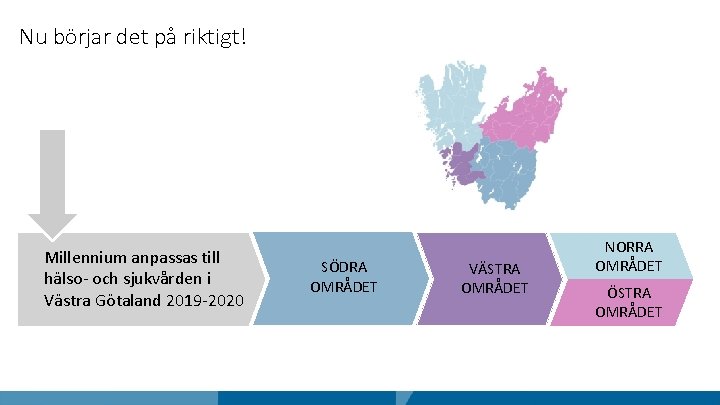 Nu börjar det på riktigt!

Millennium anpassas till hälso- och sjukvården i Västra Götaland 2019-2020

SÖDRA OMRÅDET

VÄSTRA OMRÅDET

NORRA OMRÅDET

ÖSTRA OMRÅDET